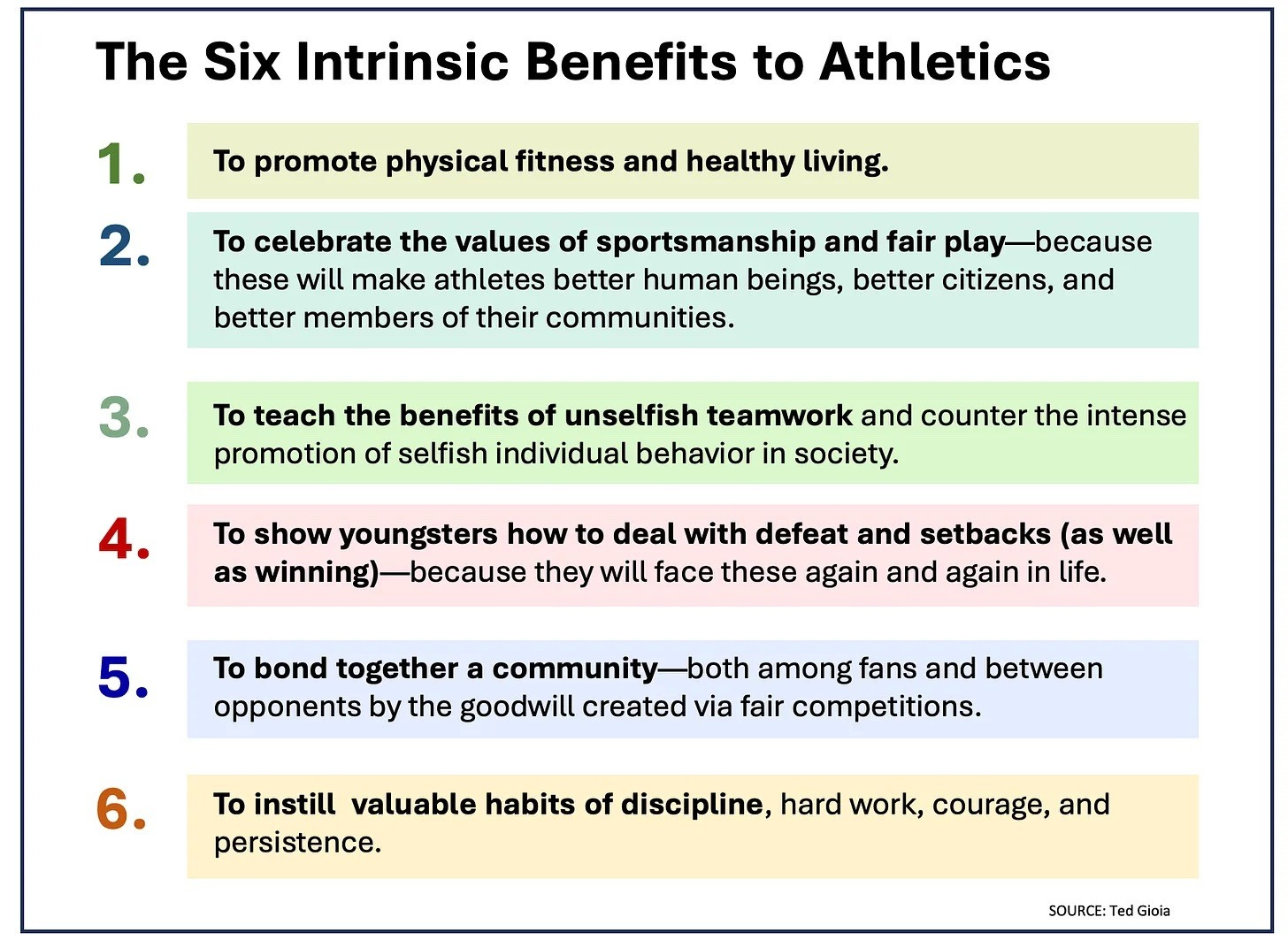 The Six Intrinsic Benefits to Athletics

1. To promote physical fitness and healthy living.

2. To celebrate the values of sportsmanship and fair play—because these will make athletes better human beings, better citizens, and better members of their communities.

3. To teach the benefits of unselfish teamwork and counter the intense promotion of selfish individual behavior in society.

4. To show youngsters how to deal with defeat and setbacks (as well as winning)—because they will face these again and again in life.

5. To bond together a community—both among fans and between opponents by the goodwill created via fair competitions.

6. To instill valuable habits of discipline, hard work, courage, and persistence.

SOURCE: Ted Gioia